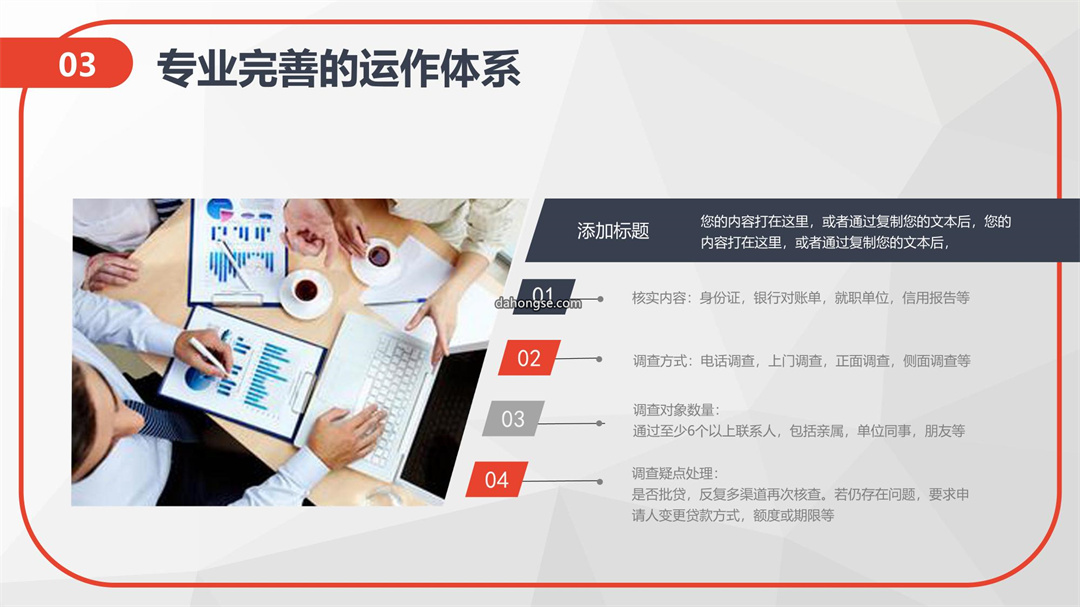 03

专业完善的运作体系

添加标题

您的内容打在这里，或者通过复制您的文本后，您的内容打在这里，或者通过复制您的文本后，

01

dahongse.com

核实内容：身份证，银行对账单，就职单位，信用报告等

02

调查方式：电话调查，上门调查，正面调查，侧面调查等

03

调查对象数量：
通过至少6个以上联系人，包括亲属，单位同事，朋友等

04

调查疑点处理：
是否批贷，反复多渠道再次核查。若仍存在问题，要求申请人变更贷款方式，额度或期限等